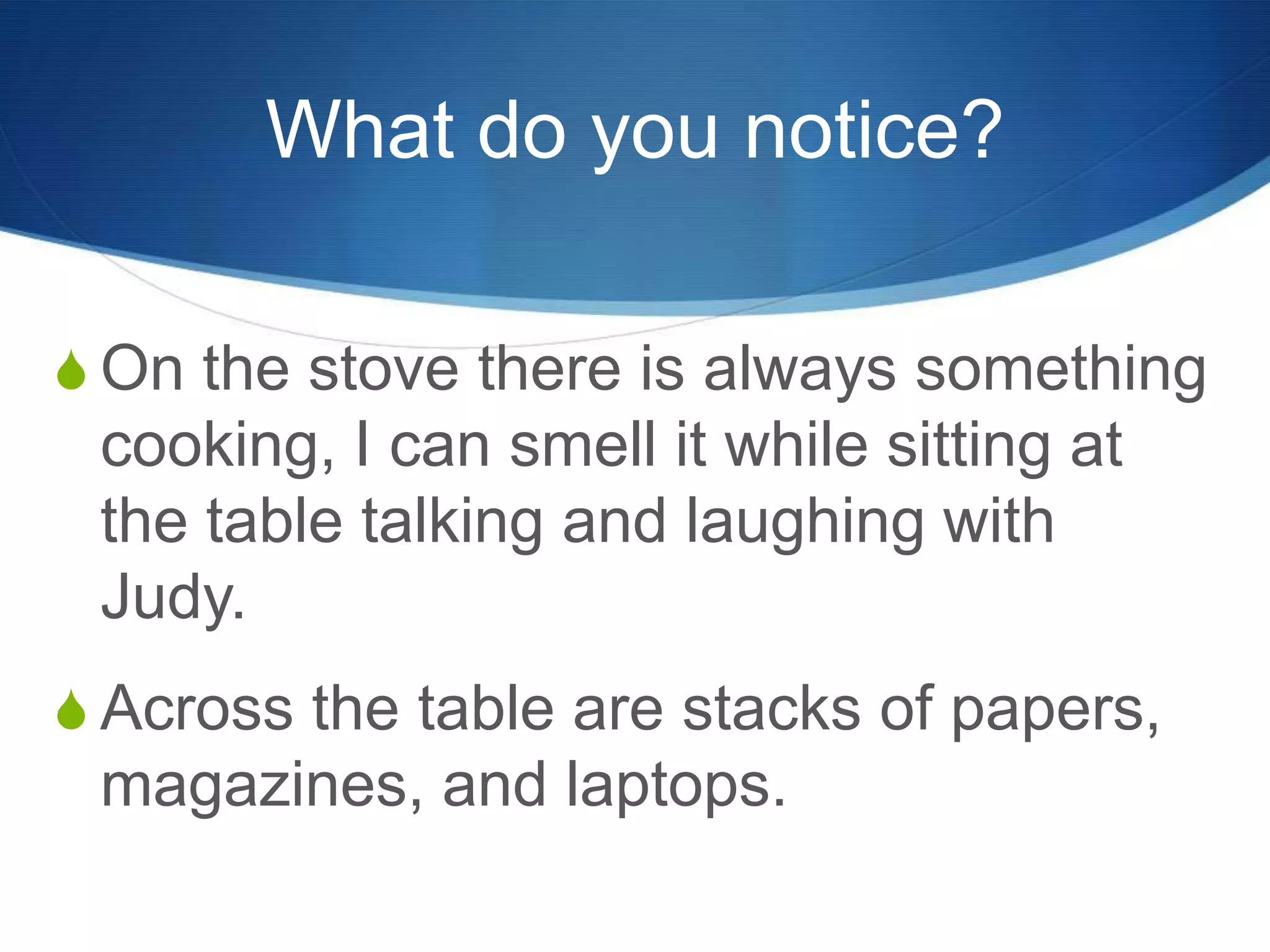 What do you notice?

On the stove there is always something cooking, I can smell it while sitting at the table talking and laughing with Judy.

Across the table are stacks of papers, magazines, and laptops.